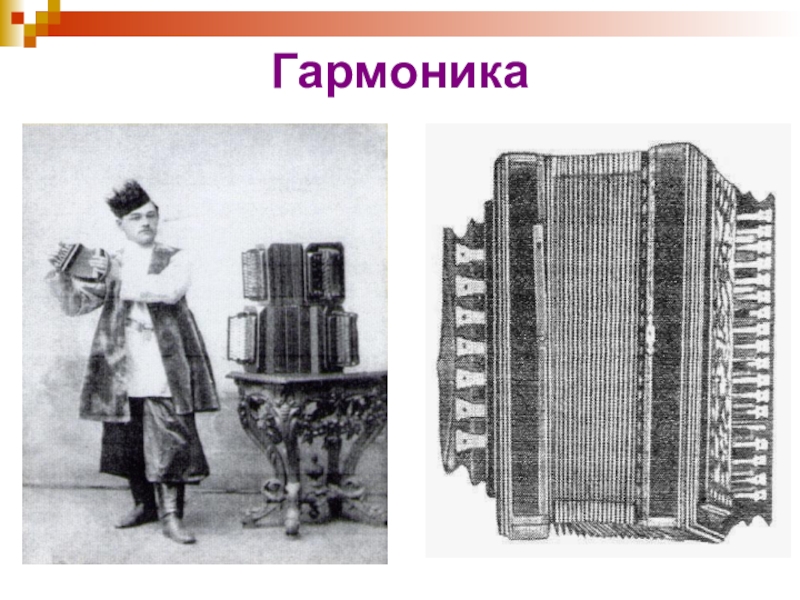 Гармоника